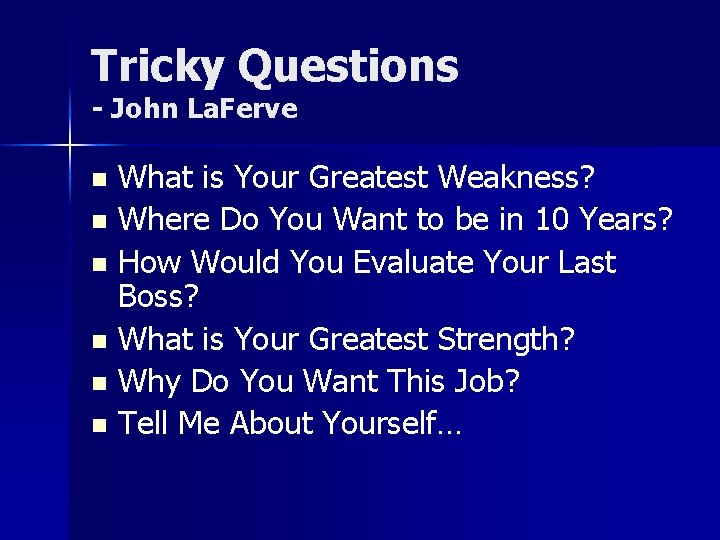 Tricky Questions
- John LaFerve

- What is Your Greatest Weakness?
- Where Do You Want to be in 10 Years?
- How Would You Evaluate Your Last Boss?
- What is Your Greatest Strength?
- Why Do You Want This Job?
- Tell Me About Yourself…